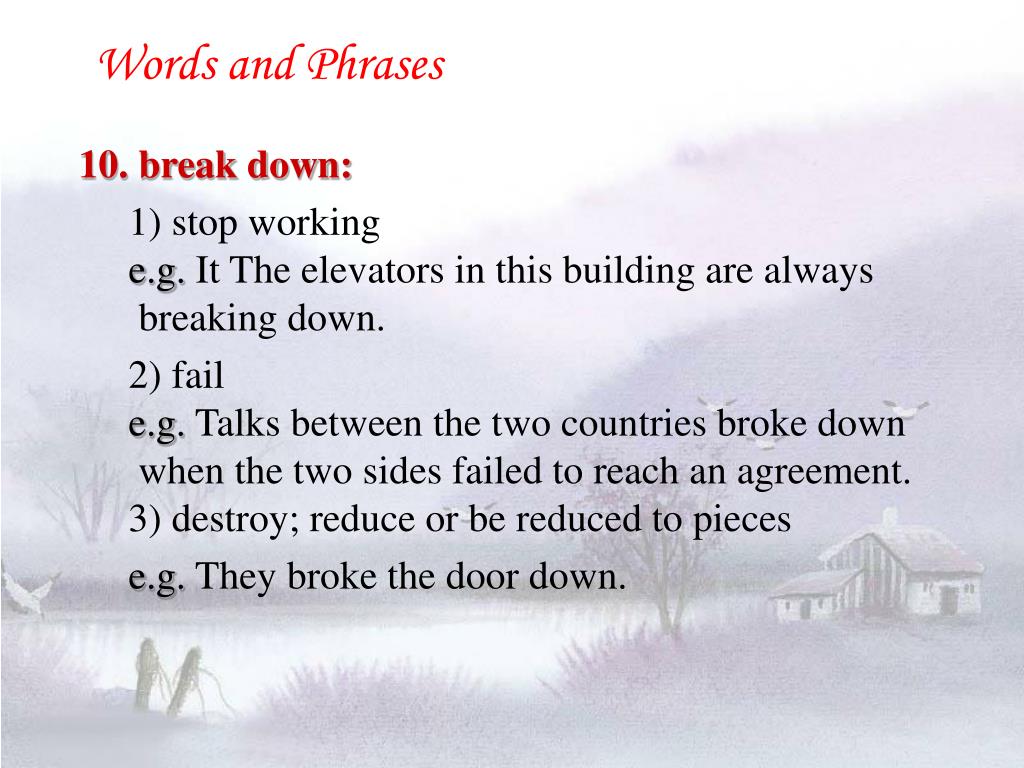 Words and Phrases

10. break down:

1) stop working
e.g. It The elevators in this building are always breaking down.

2) fail
e.g. Talks between the two countries broke down when the two sides failed to reach an agreement.
3) destroy; reduce or be reduced to pieces

e.g. They broke the door down.